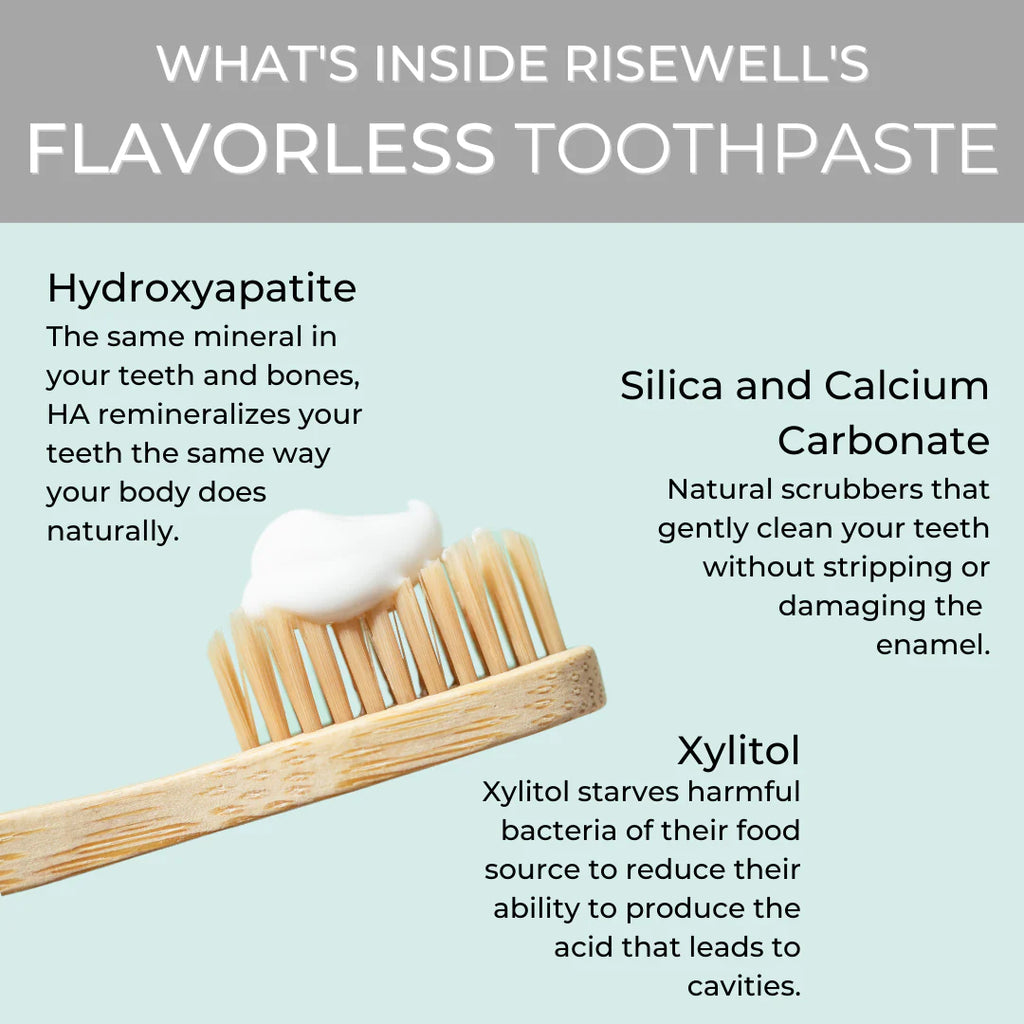 WHAT'S INSIDE RISEWELL'S
FLAVORLESS TOOTHPASTE

Hydroxyapatite
The same mineral in your teeth and bones, HA remineralizes your teeth the same way your body does naturally.

Silica and Calcium Carbonate
Natural scrubbers that gently clean your teeth without stripping or damaging the enamel.

Xylitol
Xylitol starves harmful bacteria of their food source to reduce their ability to produce the acid that leads to cavities.